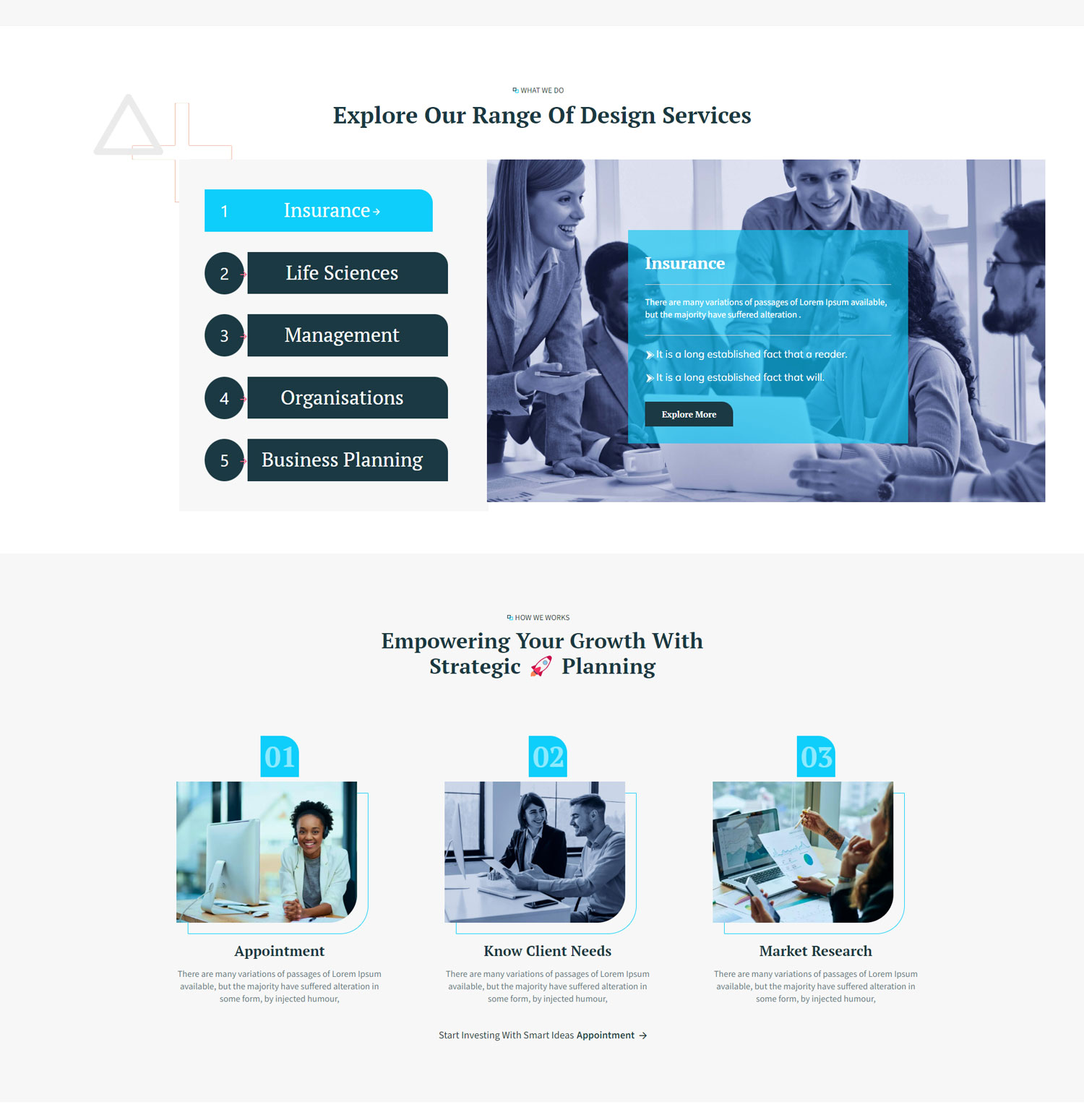 WHAT WE DO

Explore Our Range Of Design Services

1 Insurance

2 Life Sciences

3 Management

4 Organisations

5 Business Planning

Insurance

There are many variations of passages of Lorem Ipsum available, but the majority have suffered alteration .

It is a long established fact that a reader.

It is a long established fact that will.

Explore More

HOW WE WORKS

Empowering Your Growth With Strategic Planning

01

Appointment

There are many variations of passages of Lorem Ipsum available, but the majority have suffered alteration in some form, by injected humour,

02

Know Client Needs

There are many variations of passages of Lorem Ipsum available, but the majority have suffered alteration in some form, by injected humour,

03

Market Research

There are many variations of passages of Lorem Ipsum available, but the majority have suffered alteration in some form, by injected humour,

Start Investing With Smart Ideas Appointment